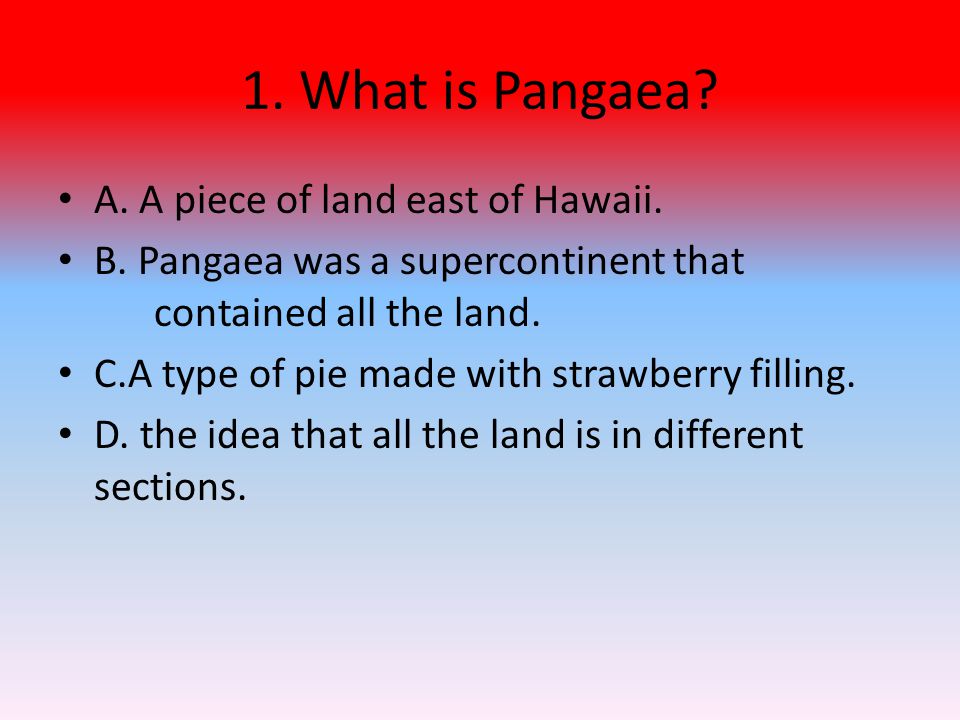 1. What is Pangaea?

• A. A piece of land east of Hawaii.
• B. Pangaea was a supercontinent that contained all the land.
• C.A type of pie made with strawberry filling.
• D. the idea that all the land is in different sections.